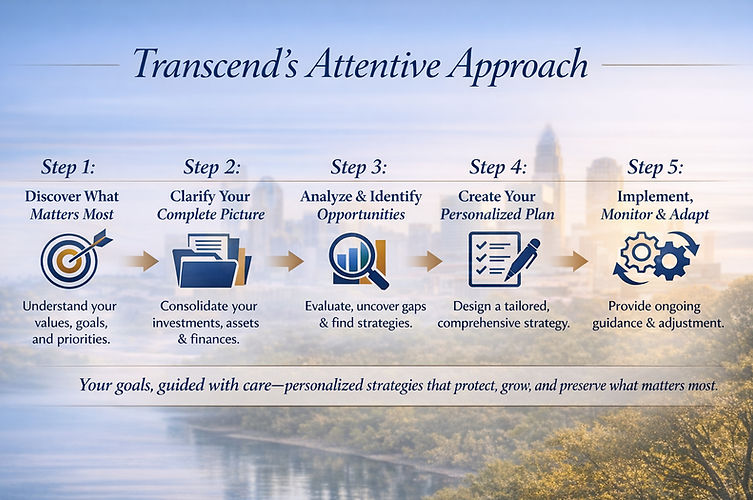 Transcend's Attentive Approach

Step 1:
Discover What Matters Most
Understand your values, goals, and priorities.

Step 2:
Clarify Your Complete Picture
Consolidate your investments, assets & finances.

Step 3:
Analyze & Identify Opportunities
Evaluate, uncover gaps & find strategies.

Step 4:
Create Your Personalized Plan
Design a tailored, comprehensive strategy.

Step 5:
Implement, Monitor & Adapt
Provide ongoing guidance & adjustment.

Your goals, guided with care—personalized strategies that protect, grow, and preserve what matters most.